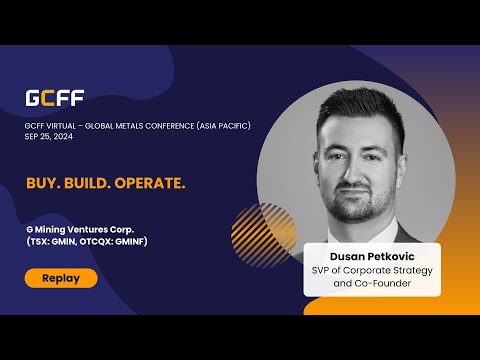 GCFF

GCFF VIRTUAL – GLOBAL METALS CONFERENCE (ASIA PACIFIC)
SEP 25, 2024

BUY. BUILD. OPERATE.

G Mining Ventures Corp.
(TSX: GMIN, OTCQX: GMINF)

Replay

Dusan Petkovic
SVP of Corporate Strategy and Co-Founder